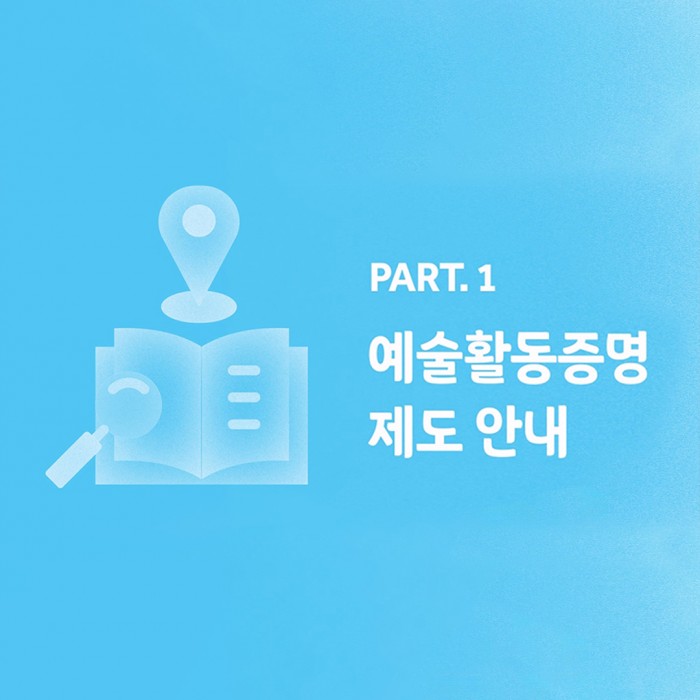 PART. 1

예술활동증명
제도 안내